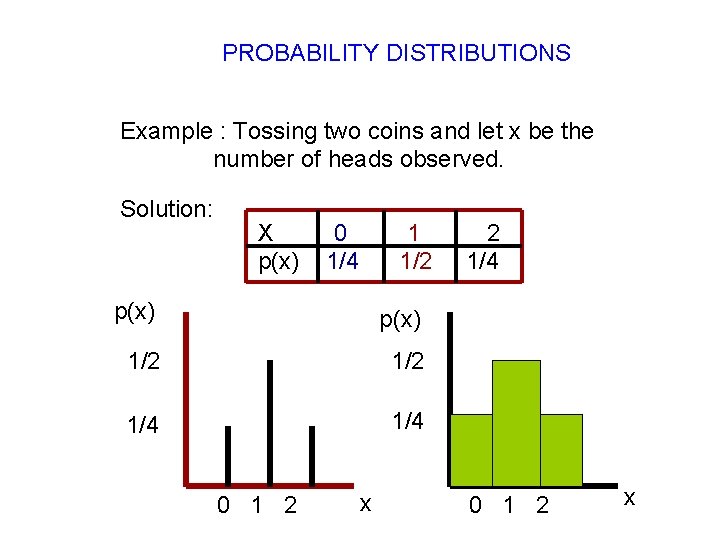 PROBABILITY DISTRIBUTIONS

Example : Tossing two coins and let x be the number of heads observed.

Solution:

| X | 0 | 1 | 2 |
|---|---|---|---|
| p(x) | 1/4 | 1/2 | 1/4 |

p(x)

1/2

1/4

0 1 2

x

p(x)

1/2

1/4

0 1 2

x